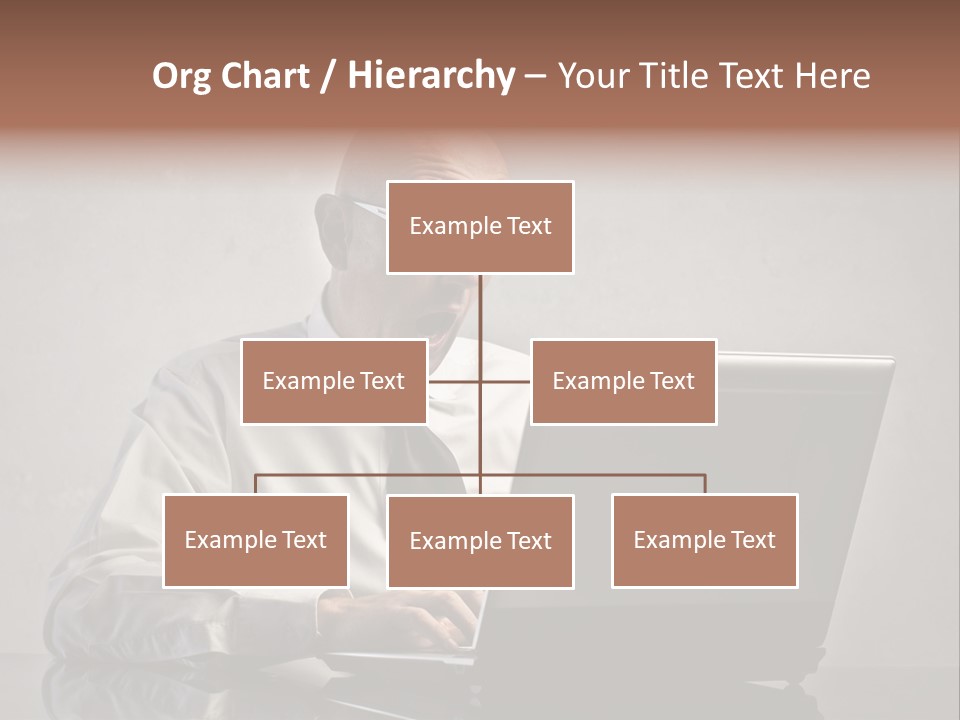 Org Chart / Hierarchy – Your Title Text Here

Example Text

Example Text

Example Text

Example Text

Example Text

Example Text